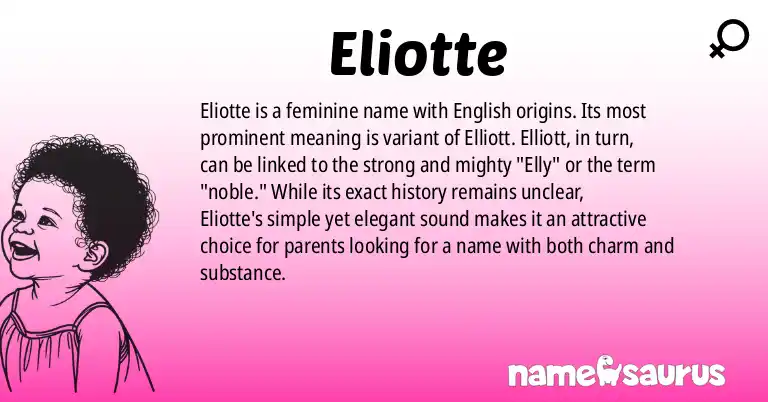 Eliotte

Eliotte is a feminine name with English origins. Its most prominent meaning is variant of Elliott. Elliott, in turn, can be linked to the strong and mighty "Elly" or the term "noble." While its exact history remains unclear, Eliotte's simple yet elegant sound makes it an attractive choice for parents looking for a name with both charm and substance.

namesaurus